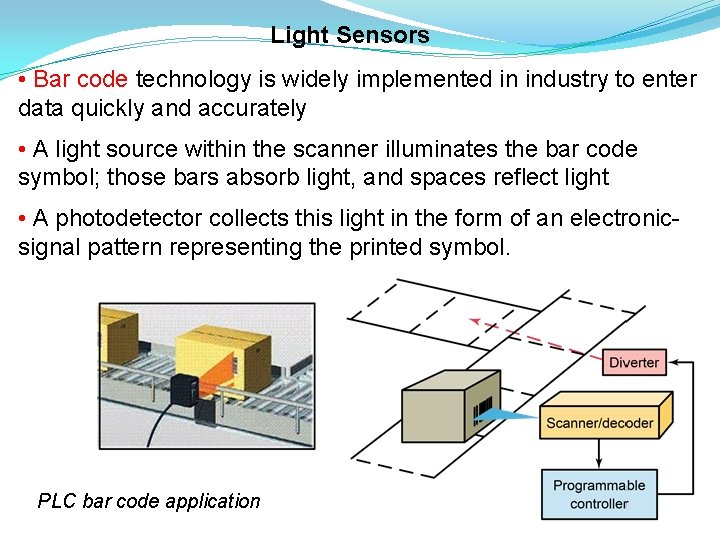 Light Sensors

• Bar code technology is widely implemented in industry to enter data quickly and accurately

• A light source within the scanner illuminates the bar code symbol; those bars absorb light, and spaces reflect light

• A photodetector collects this light in the form of an electronic-signal pattern representing the printed symbol.

Diverter

Scanner/decoder

Programmable controller

PLC bar code application